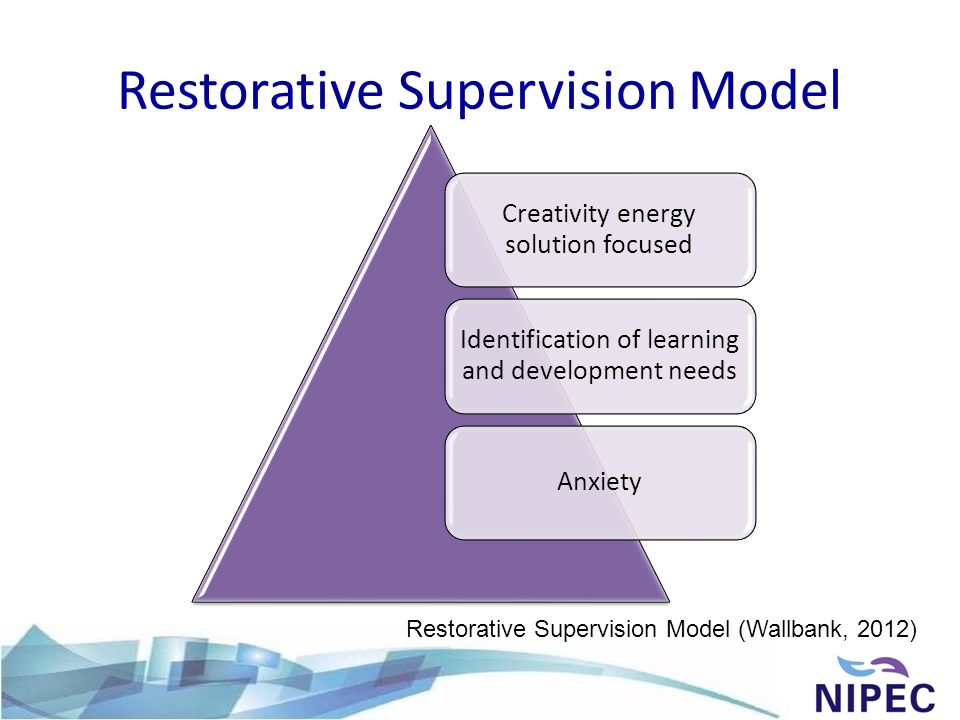 Restorative Supervision Model

Creativity energy solution focused

Identification of learning and development needs

Anxiety

Restorative Supervision Model (Wallbank, 2012)

NIPEC